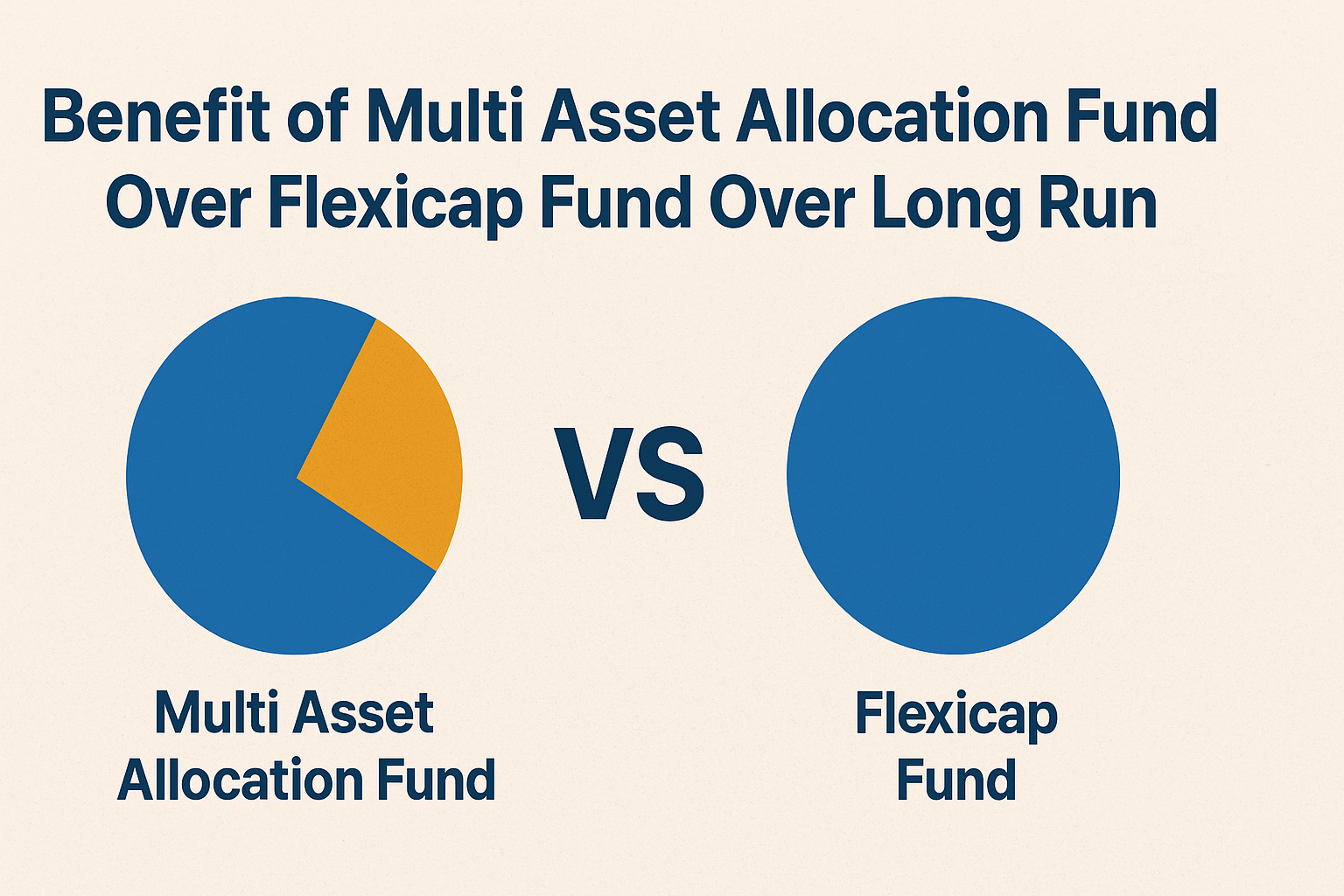 Benefit of Multi Asset Allocation Fund Over Flexicap Fund Over Long Run

VS

Multi Asset Allocation Fund

Flexicap Fund